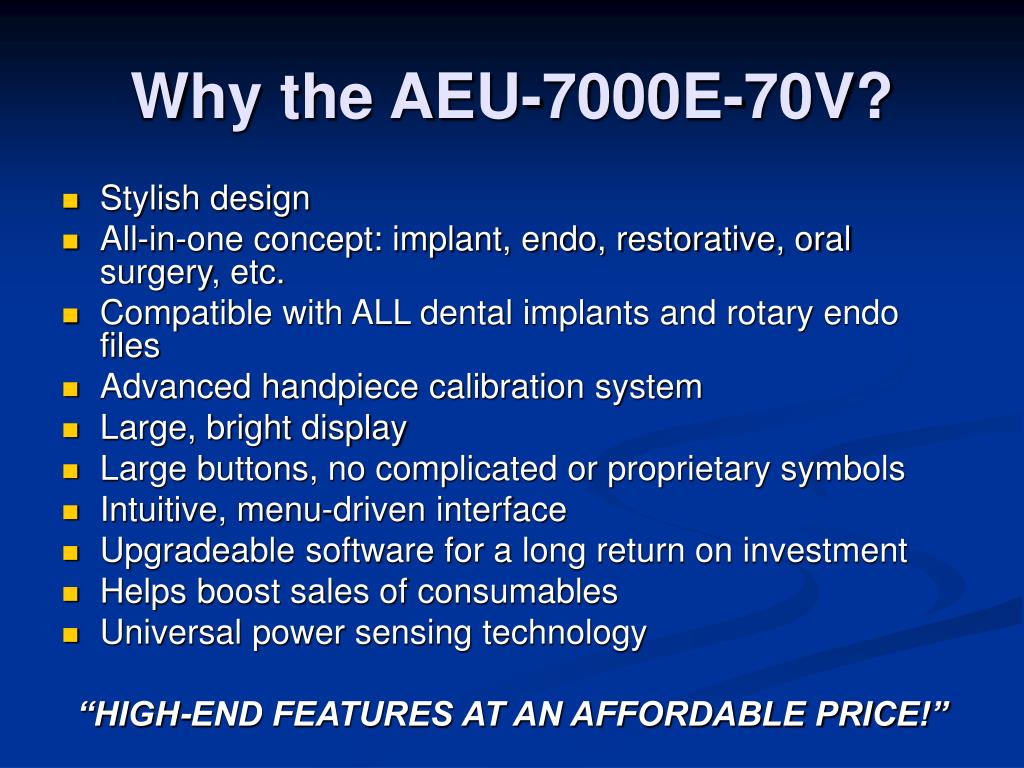 Why the AEU-7000E-70V?

- Stylish design
- All-in-one concept: implant, endo, restorative, oral surgery, etc.
- Compatible with ALL dental implants and rotary endo files
- Advanced handpiece calibration system
- Large, bright display
- Large buttons, no complicated or proprietary symbols
- Intuitive, menu-driven interface
- Upgradeable software for a long return on investment
- Helps boost sales of consumables
- Universal power sensing technology

“HIGH-END FEATURES AT AN AFFORDABLE PRICE!”